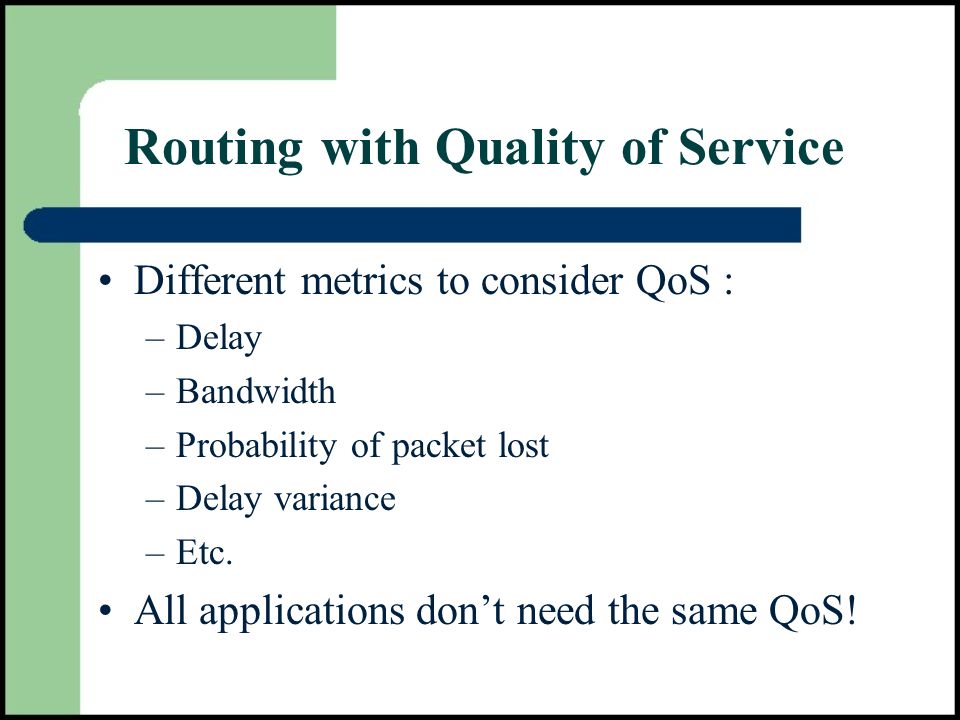 Routing with Quality of Service

• Different metrics to consider QoS :
  – Delay
  – Bandwidth
  – Probability of packet lost
  – Delay variance
  – Etc.
• All applications don’t need the same QoS!